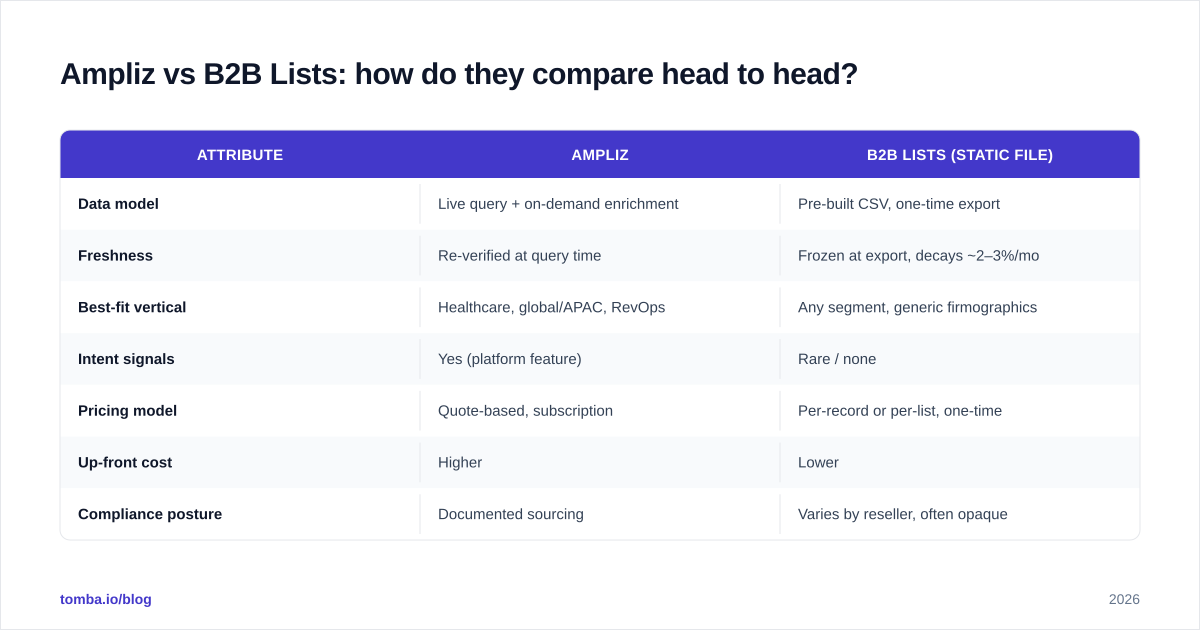 Ampliz vs B2B Lists: how do they compare head to head?

| ATTRIBUTE | AMPLIZ | B2B LISTS (STATIC FILE) |
|---|---|---|
| Data model | Live query + on-demand enrichment | Pre-built CSV, one-time export |
| Freshness | Re-verified at query time | Frozen at export, decays ~2–3%/mo |
| Best-fit vertical | Healthcare, global/APAC, RevOps | Any segment, generic firmographics |
| Intent signals | Yes (platform feature) | Rare / none |
| Pricing model | Quote-based, subscription | Per-record or per-list, one-time |
| Up-front cost | Higher | Lower |
| Compliance posture | Documented sourcing | Varies by reseller, often opaque |

tomba.io/blog

2026